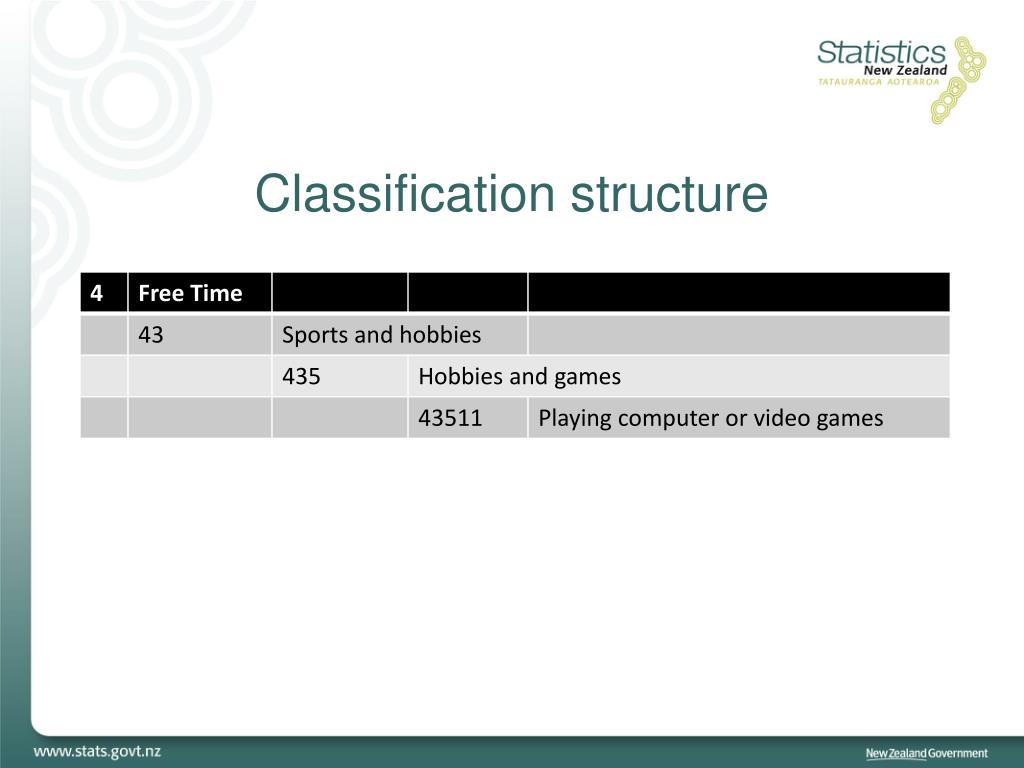 Statistics
New Zealand
TATAURANGA AOTEAROA

Classification structure

| 4 | Free Time | | | |
|---|---|---|---|---|
| | 43 | Sports and hobbies | | |
| | | 435 | Hobbies and games | |
| | | | 43511 | Playing computer or video games |

www.stats.govt.nz

New Zealand Government